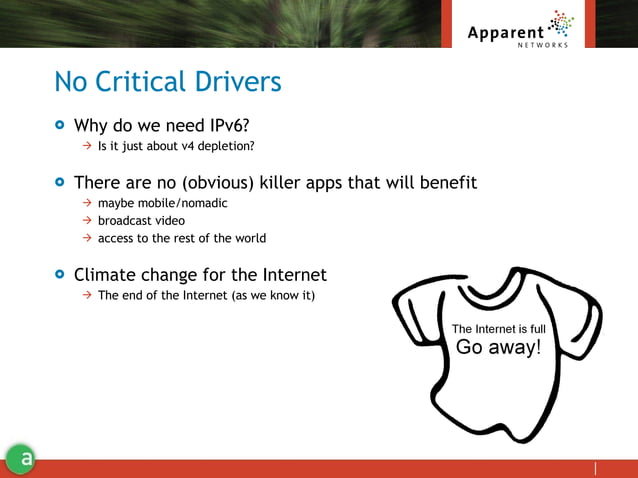 Apparent
NETWORKS

No Critical Drivers

Why do we need IPv6?
→ Is it just about v4 depletion?

There are no (obvious) killer apps that will benefit
→ maybe mobile/nomadic
→ broadcast video
→ access to the rest of the world

Climate change for the Internet
→ The end of the Internet (as we know it)

The Internet is full
Go away!

a